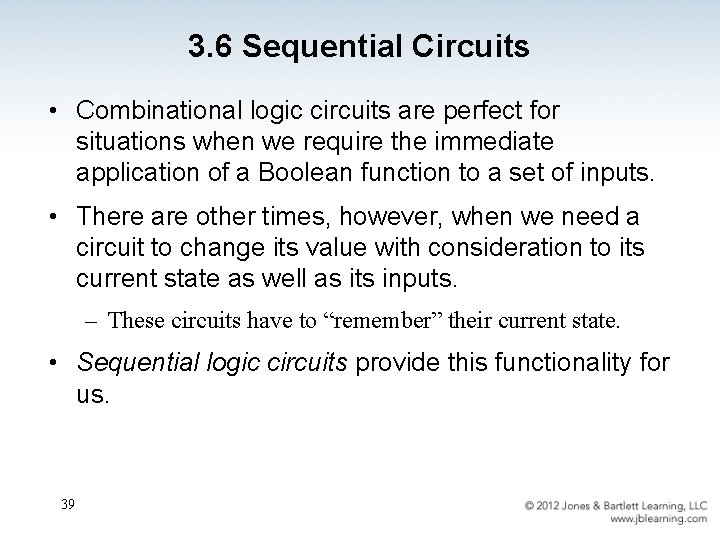 3.6 Sequential Circuits

• Combinational logic circuits are perfect for situations when we require the immediate application of a Boolean function to a set of inputs.

• There are other times, however, when we need a circuit to change its value with consideration to its current state as well as its inputs.

– These circuits have to “remember” their current state.

• Sequential logic circuits provide this functionality for us.

39

© 2012 Jones & Bartlett Learning, LLC
www.jblearning.com